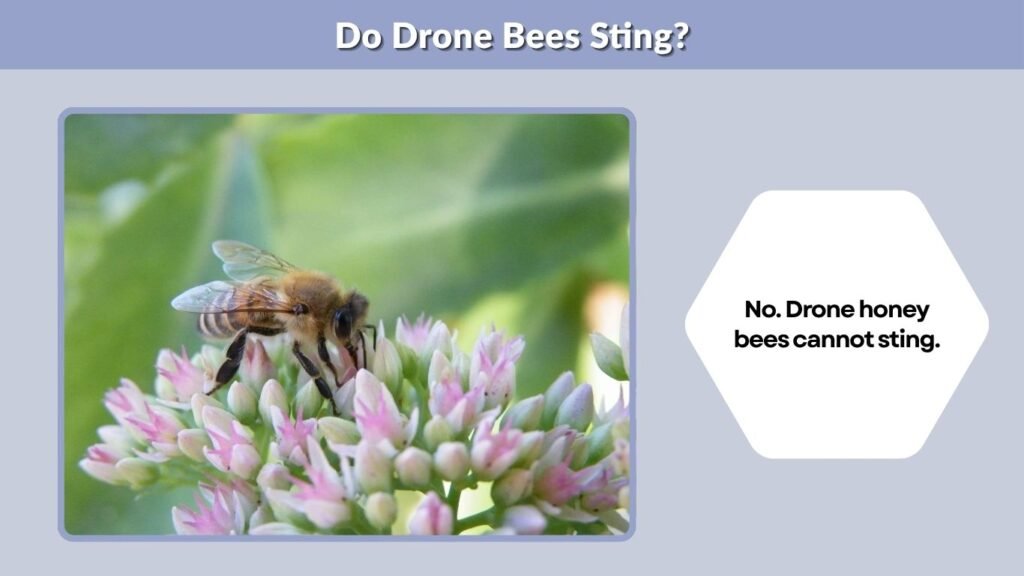 Do Drone Bees Sting?

No. Drone honey bees cannot sting.